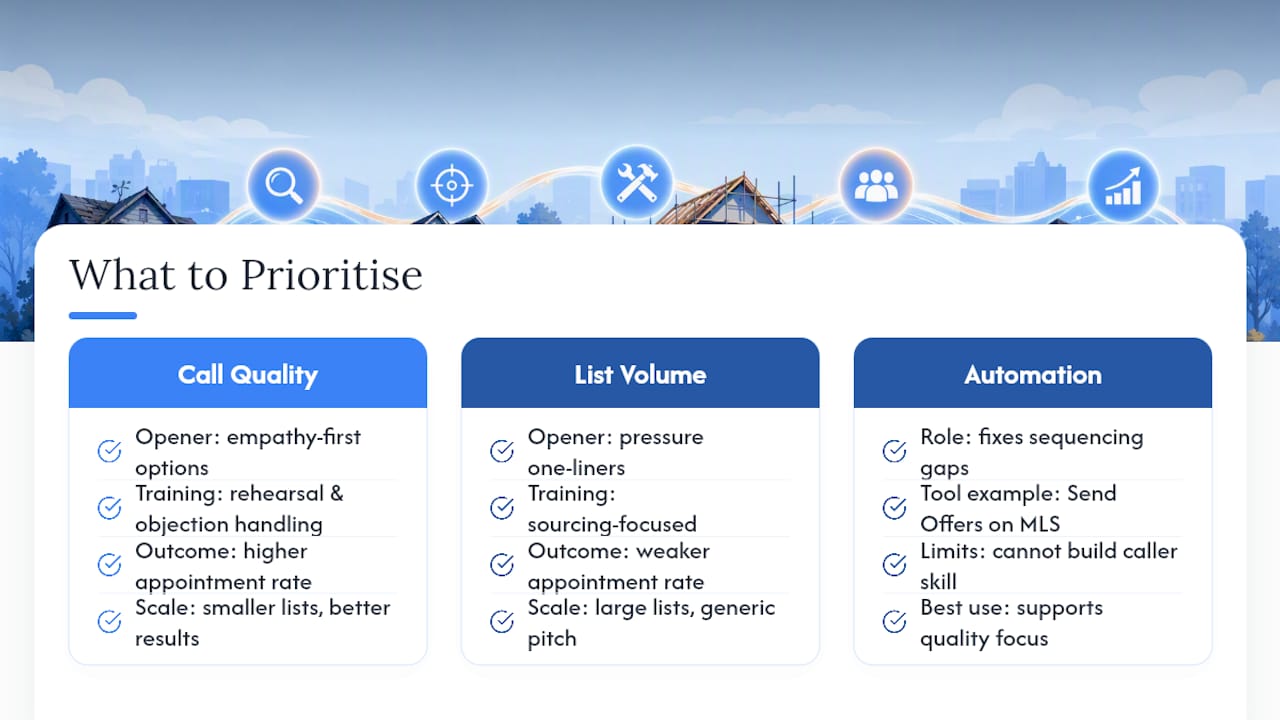 What to Prioritise

Call Quality

Opener: empathy-first options

Training: rehearsal & objection handling

Outcome: higher appointment rate

Scale: smaller lists, better results

List Volume

Opener: pressure one-liners

Training: sourcing-focused

Outcome: weaker appointment rate

Scale: large lists, generic pitch

Automation

Role: fixes sequencing gaps

Tool example: Send Offers on MLS

Limits: cannot build caller skill

Best use: supports quality focus